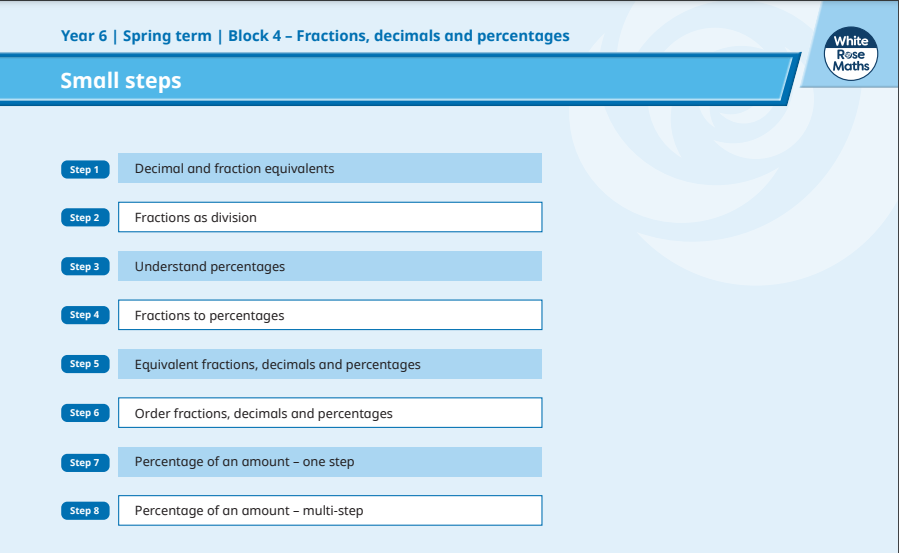 Year 6 | Spring term | Block 4 – Fractions, decimals and percentages

White Rose Maths

Small steps

Step 1 Decimal and fraction equivalents

Step 2 Fractions as division

Step 3 Understand percentages

Step 4 Fractions to percentages

Step 5 Equivalent fractions, decimals and percentages

Step 6 Order fractions, decimals and percentages

Step 7 Percentage of an amount – one step

Step 8 Percentage of an amount – multi-step